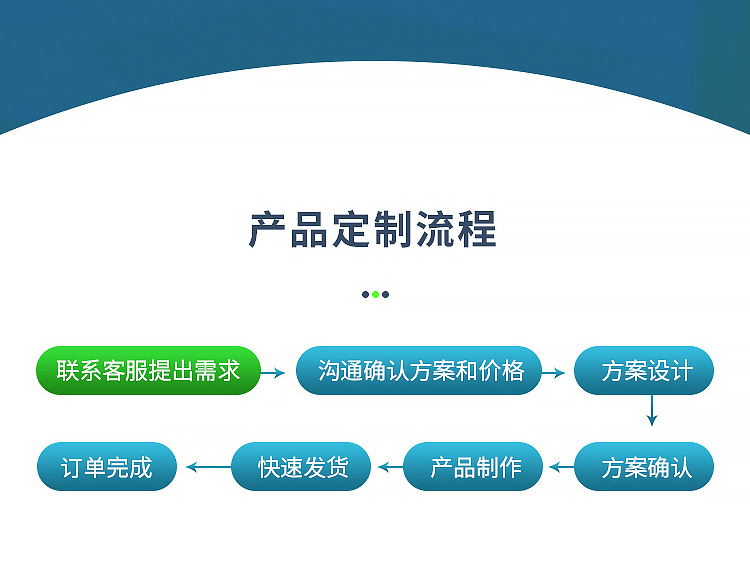 产品定制流程

联系客服提出需求

沟通确认方案和价格

方案设计

方案确认

产品制作

快速发货

订单完成